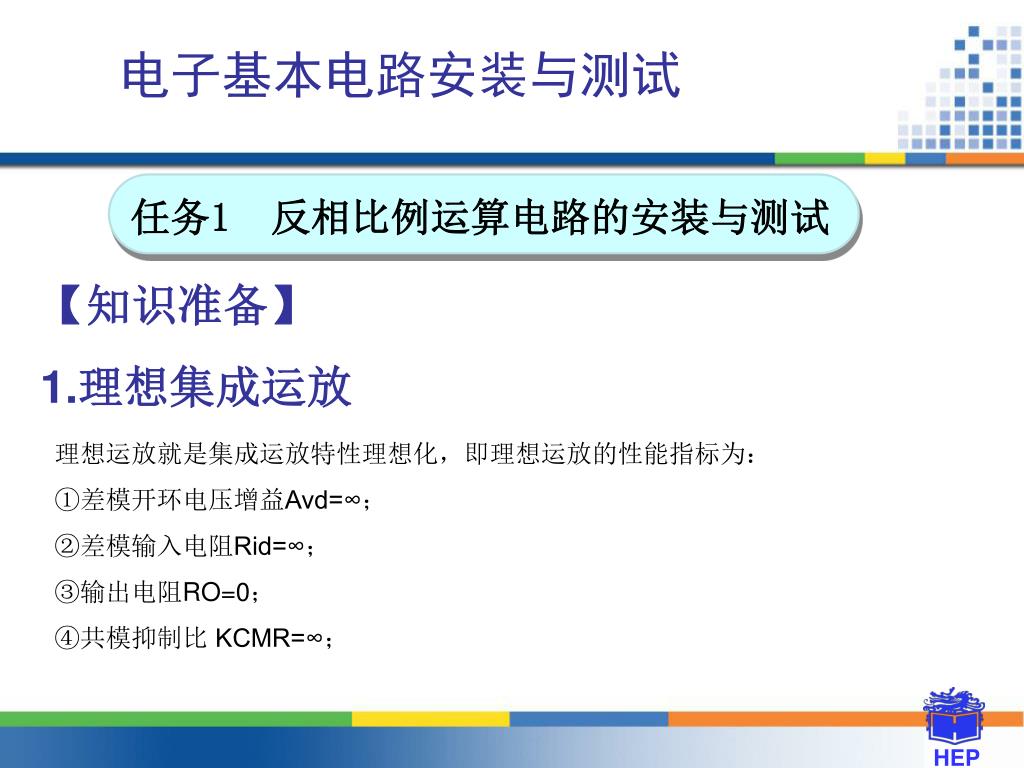 电子基本电路安装与测试

任务1　反相比例运算电路的安装与测试

【知识准备】

1.理想集成运放

理想运放就是集成运放特性理想化，即理想运放的性能指标为：

①差模开环电压增益Avd=∞；

②差模输入电阻Rid=∞；

③输出电阻RO=0；

④共模抑制比 KCMR=∞；

HEP